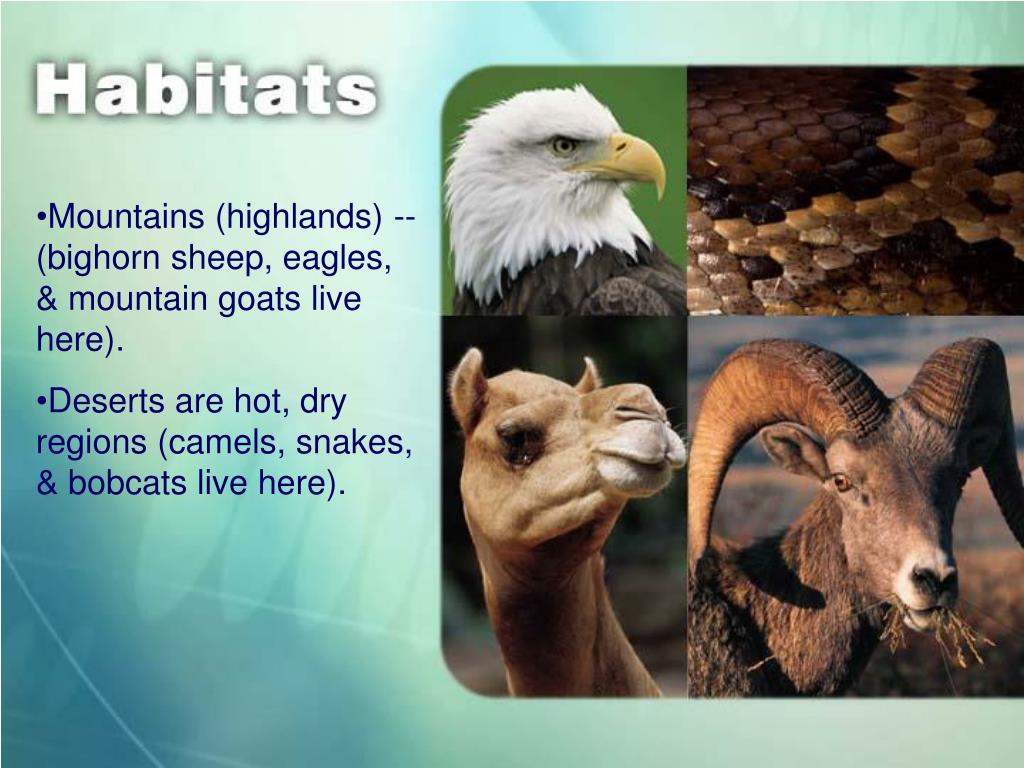 Habitats

•Mountains (highlands) -- (bighorn sheep, eagles, & mountain goats live here).

•Deserts are hot, dry regions (camels, snakes, & bobcats live here).